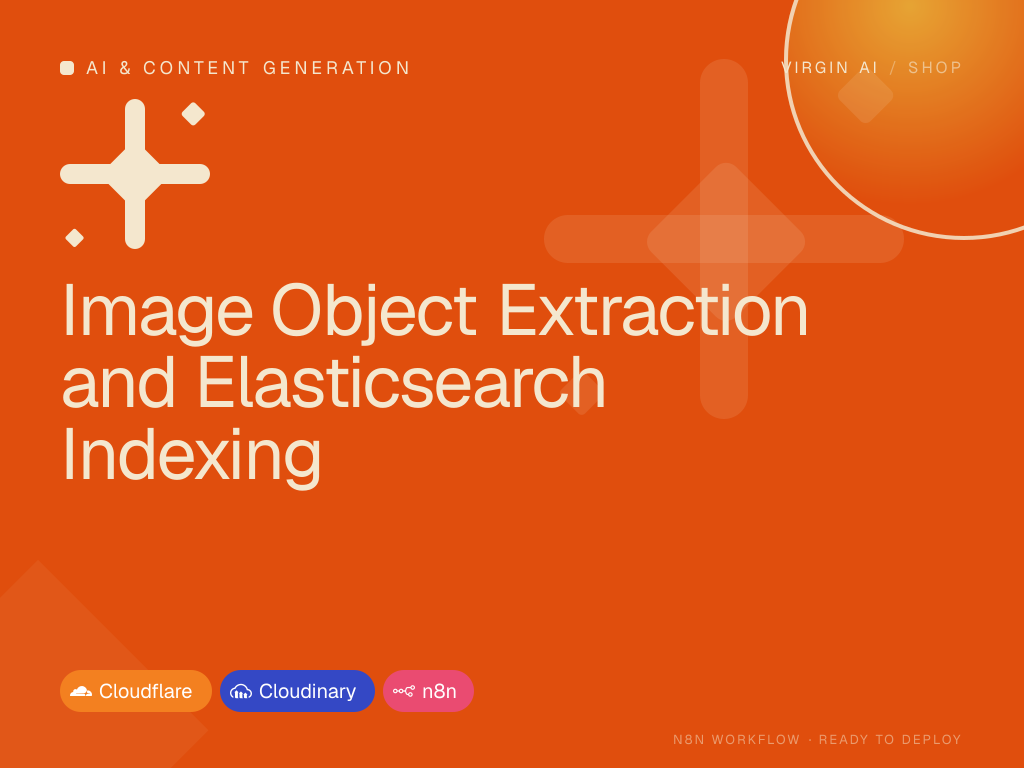 AI & CONTENT GENERATION

VIRGIN AI / SHOP

Image Object Extraction and Elasticsearch Indexing

Cloudflare
Cloudinary
n8n

N8N WORKFLOW · READY TO DEPLOY